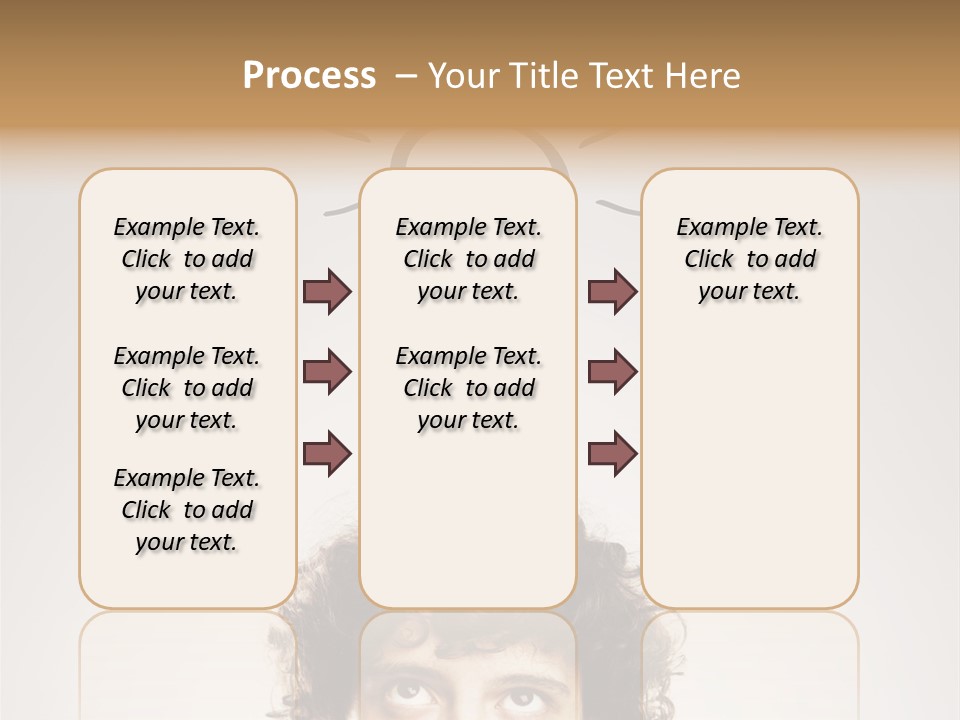 Process – Your Title Text Here

Example Text. Click to add your text.

Example Text. Click to add your text.

Example Text. Click to add your text.

Example Text. Click to add your text.

Example Text. Click to add your text.

Example Text. Click to add your text.